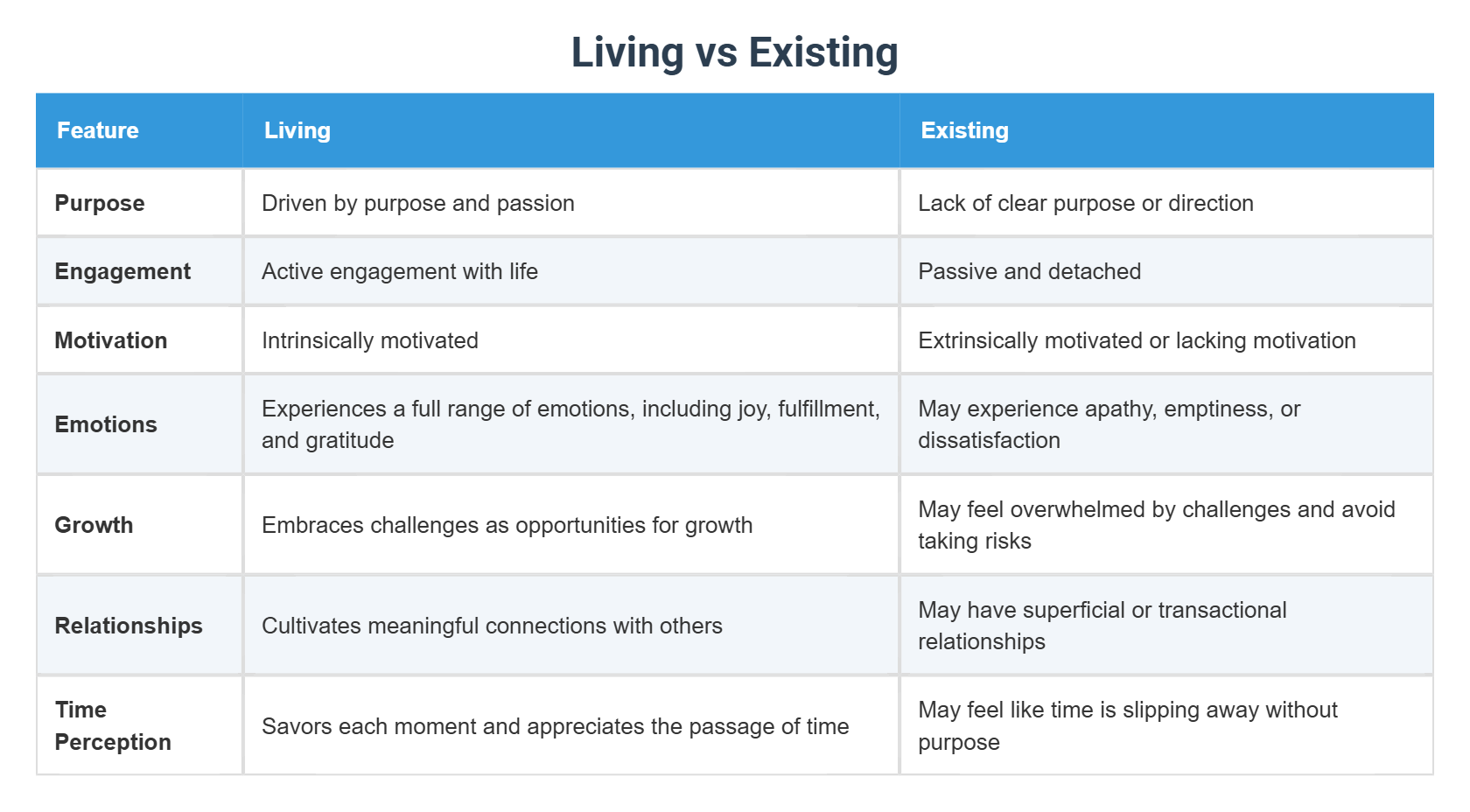 Living vs Existing

| Feature | Living | Existing |
|---|---|---|
| Purpose | Driven by purpose and passion | Lack of clear purpose or direction |
| Engagement | Active engagement with life | Passive and detached |
| Motivation | Intrinsically motivated | Extrinsically motivated or lacking motivation |
| Emotions | Experiences a full range of emotions, including joy, fulfillment, and gratitude | May experience apathy, emptiness, or dissatisfaction |
| Growth | Embraces challenges as opportunities for growth | May feel overwhelmed by challenges and avoid taking risks |
| Relationships | Cultivates meaningful connections with others | May have superficial or transactional relationships |
| Time Perception | Savors each moment and appreciates the passage of time | May feel like time is slipping away without purpose |